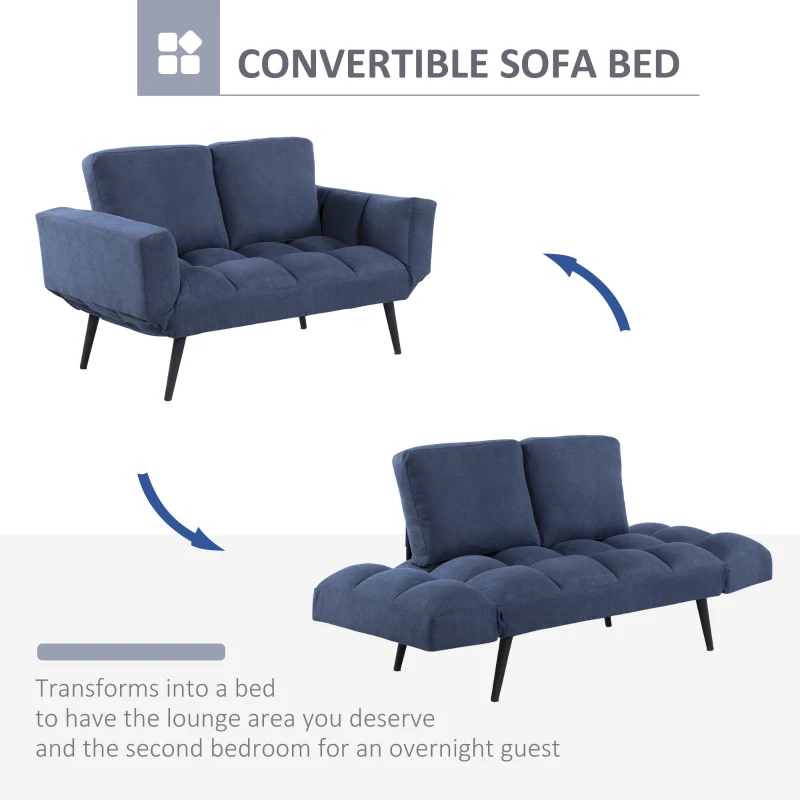 CONVERTIBLE SOFA BED

Transforms into a bed
to have the lounge area you deserve
and the second bedroom for an overnight guest